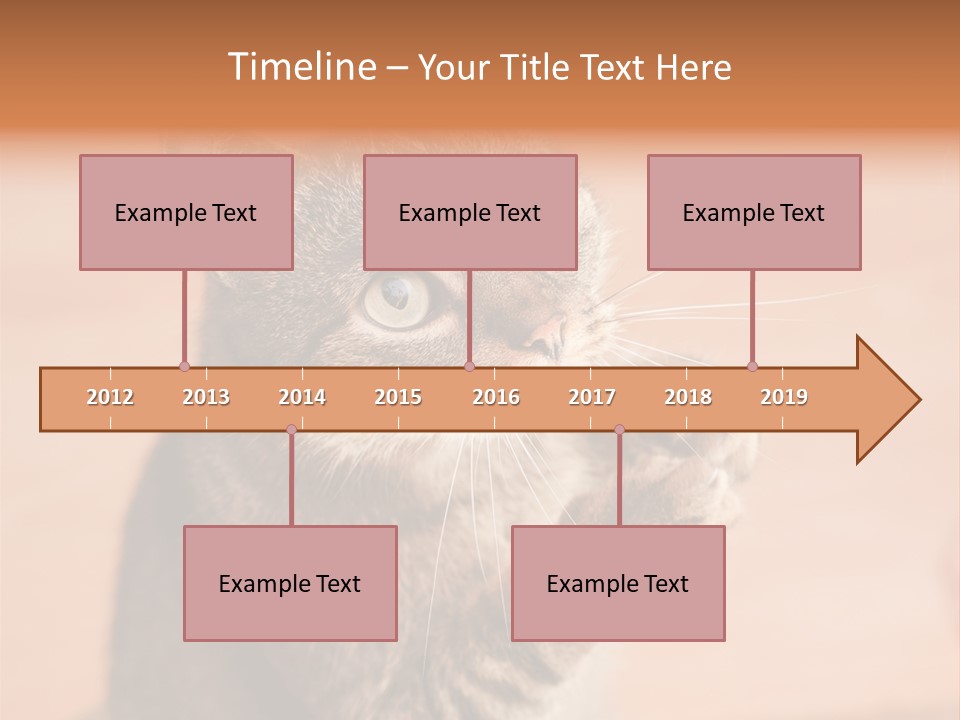 Timeline – Your Title Text Here

Example Text

Example Text

Example Text

2012 2013 2014 2015 2016 2017 2018 2019

Example Text

Example Text